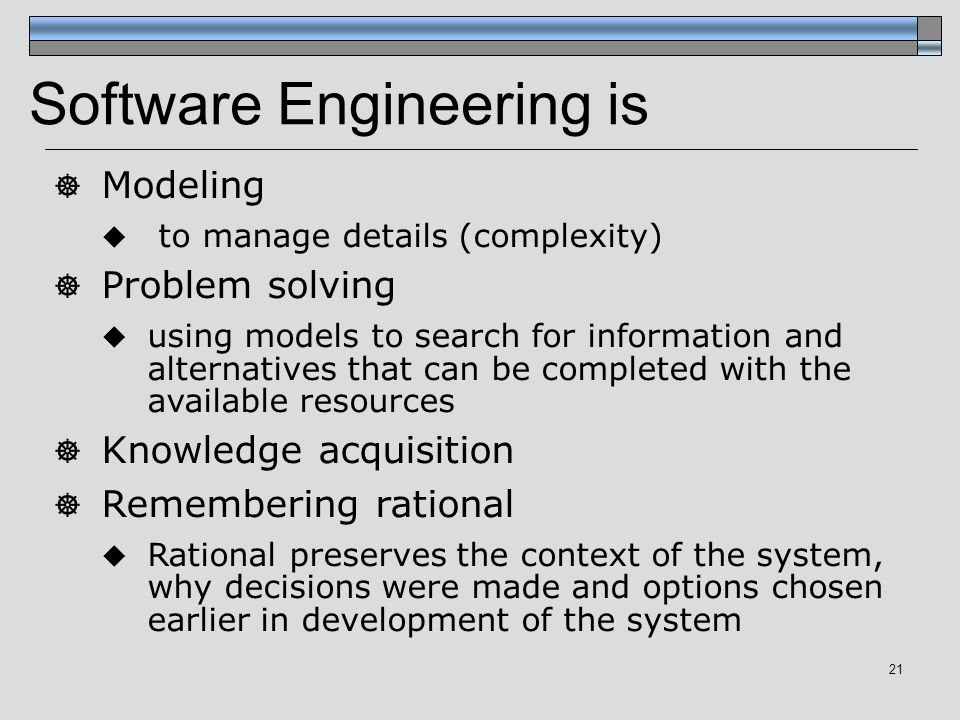 Software Engineering is

Modeling

to manage details (complexity)

Problem solving

using models to search for information and alternatives that can be completed with the available resources

Knowledge acquisition

Remembering rational

Rational preserves the context of the system, why decisions were made and options chosen earlier in development of the system

21